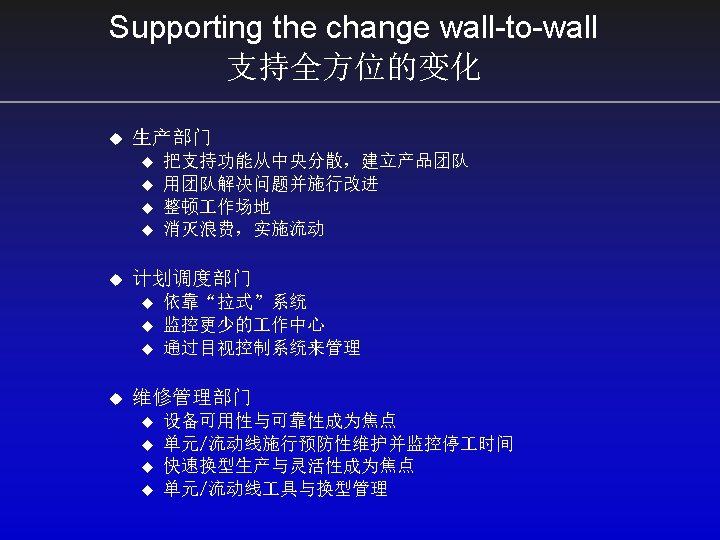 Supporting the change wall-to-wall
支持全方位的变化

◆ 生产部门
◆ 把支持功能从中央分散，建立产品团队
◆ 用团队解决问题并施行改进
◆ 整顿工作场地
◆ 消灭浪费，实施流动

◆ 计划调度部门
◆ 依靠“拉式”系统
◆ 监控更少的工作中心
◆ 通过目视控制系统来管理

◆ 维修管理部门
◆ 设备可用性与可靠性成为焦点
◆ 单元/流动线施行预防性维护并监控停工时间
◆ 快速换型生产与灵活性成为焦点
◆ 单元/流动线工具与换型管理